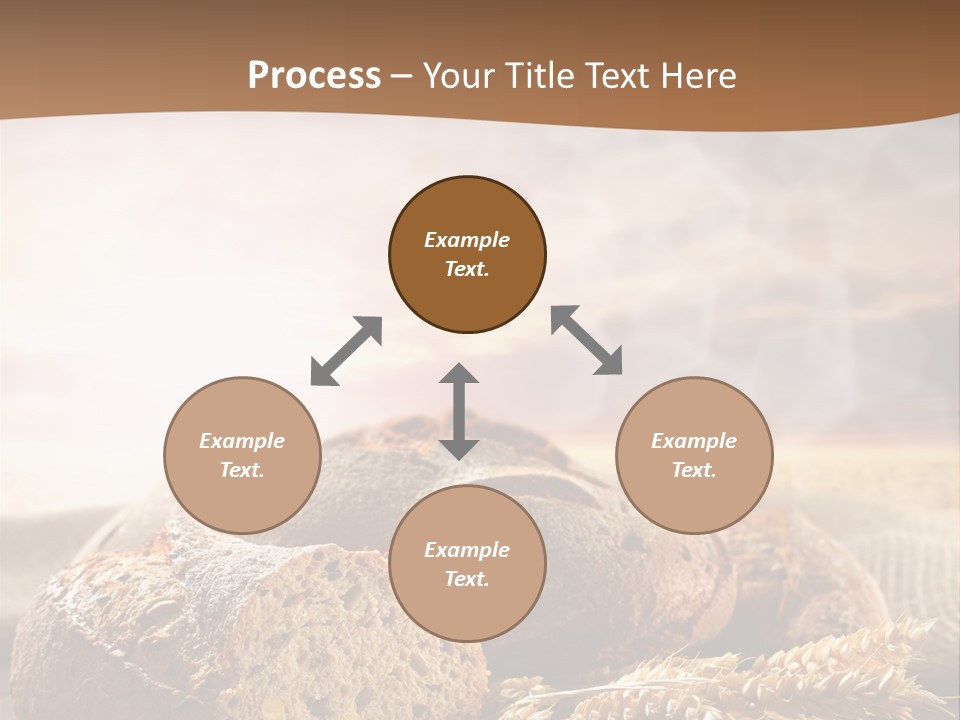 Process – Your Title Text Here

Example Text.

Example Text.

Example Text.

Example Text.